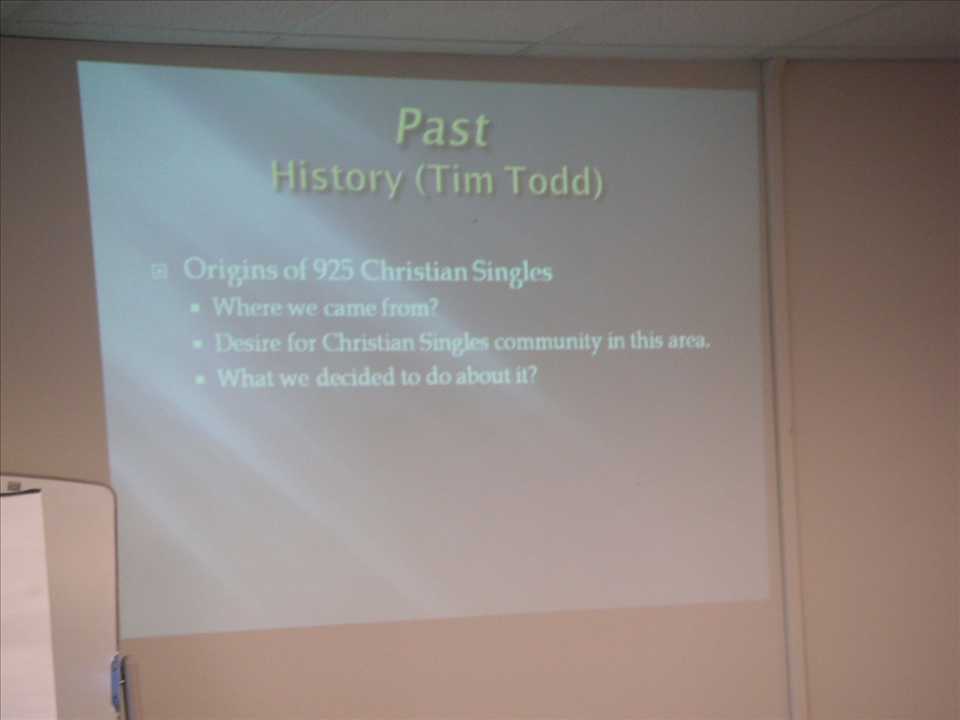 Past
History (Tim Todd)

Origins of 925 Christian Singles
- Where we came from?
- Desire for Christian Singles community in this area.
- What we decided to do about it?